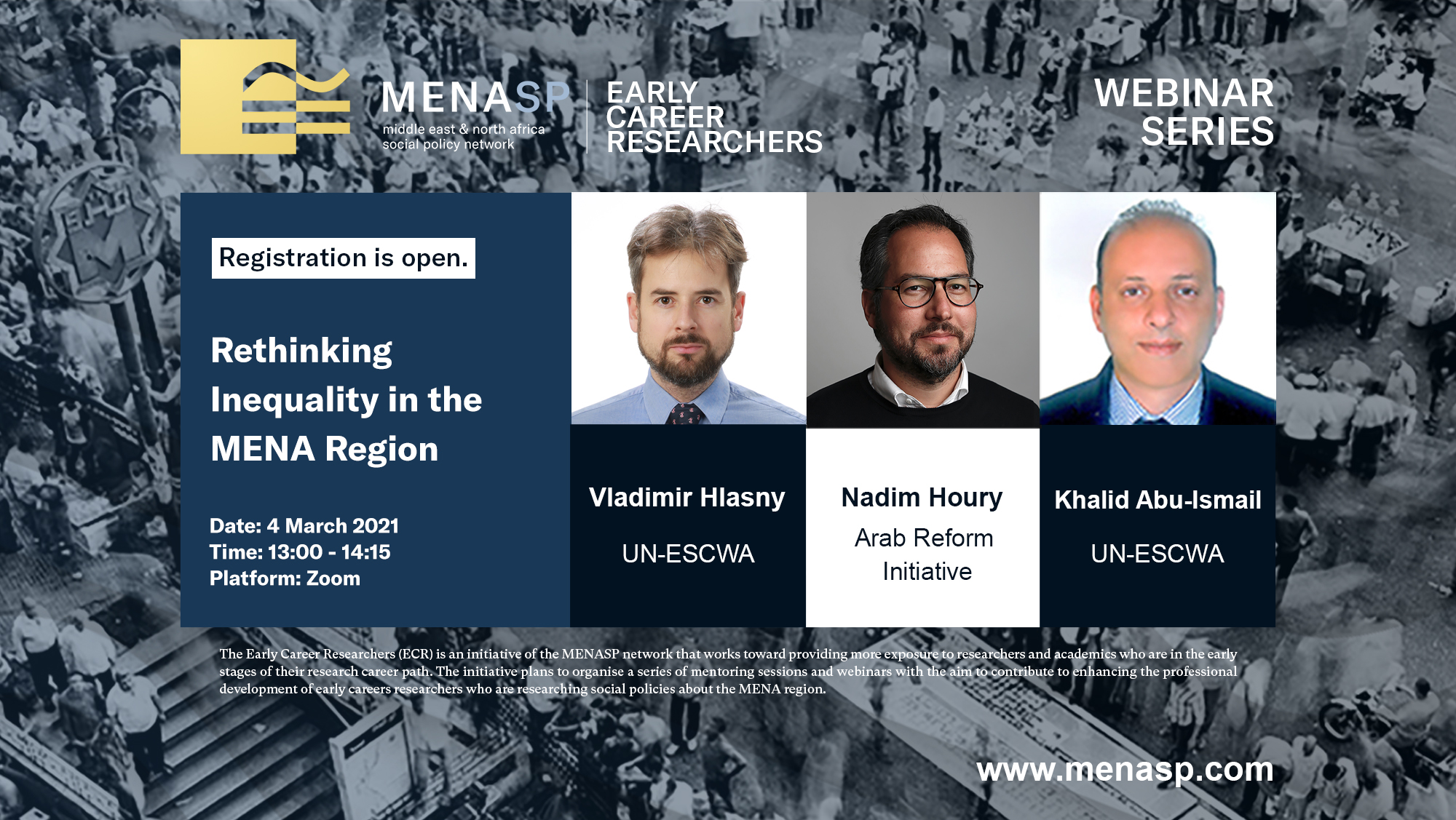 MENASP
middle east & north africa
social policy network

EARLY
CAREER
RESEARCHERS

WEBINAR
SERIES

Registration is open.

Rethinking Inequality in the MENA Region

Date: 4 March 2021
Time: 13:00 - 14:15
Platform: Zoom

Vladimir Hlasny

UN-ESCWA

Nadim Houry

Arab Reform Initiative

Khalid Abu-Ismail

UN-ESCWA

The Early Career Researchers (ECR) is an initiative of the MENASP network that works toward providing more exposure to researchers and academics who are in the early stages of their research career path. The initiative plans to organise a series of mentoring sessions and webinars with the aim to contribute to enhancing the professional development of early careers researchers who are researching social policies about the MENA region.

www.menasp.com